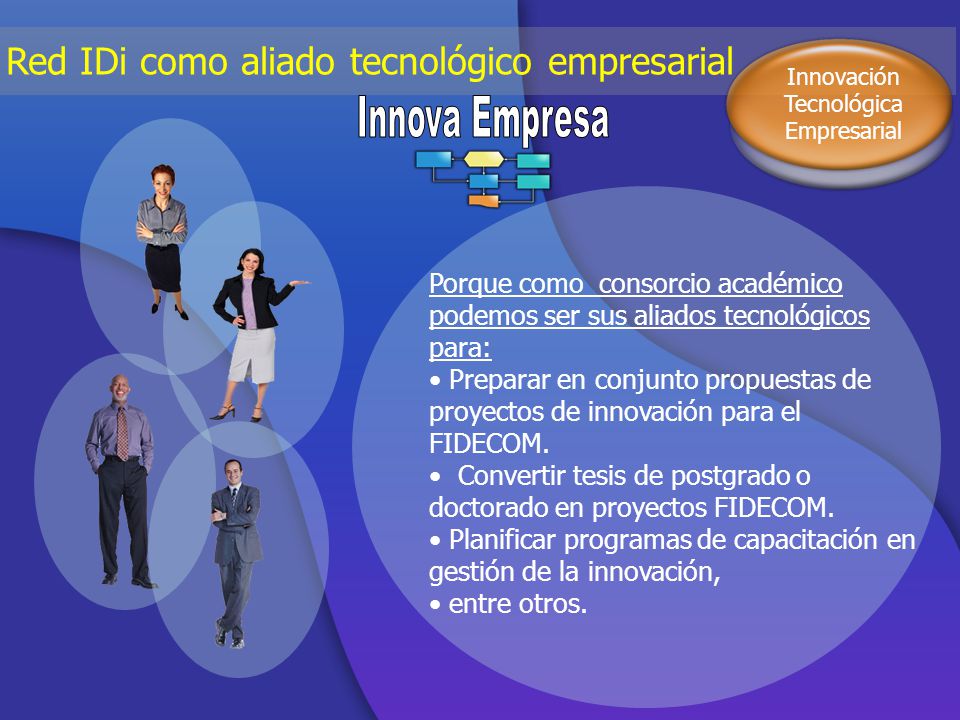 Red IDi como aliado tecnológico empresarial

Innovación Tecnológica Empresarial

Innova Empresa

Porque como consorcio académico podemos ser sus aliados tecnológicos para:
• Preparar en conjunto propuestas de proyectos de innovación para el FIDECOM.
• Convertir tesis de postgrado o doctorado en proyectos FIDECOM.
• Planificar programas de capacitación en gestión de la innovación,
• entre otros.